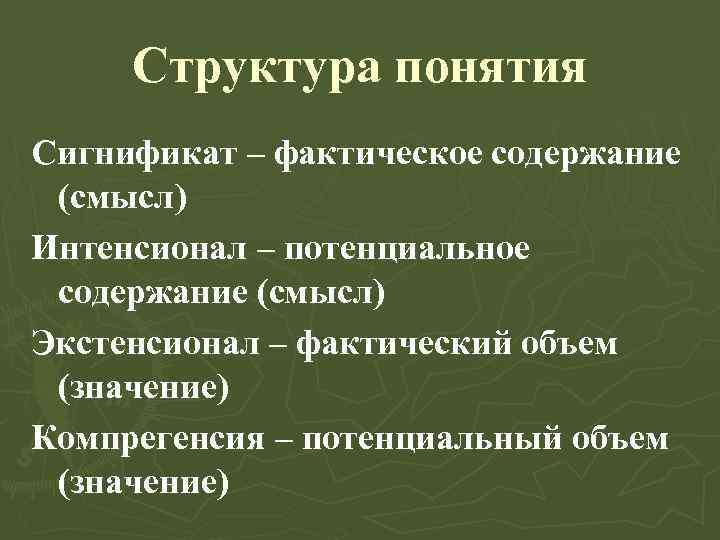 Структура понятия

Сигнификат – фактическое содержание (смысл)

Интенсионал – потенциальное содержание (смысл)

Экстенсионал – фактический объем (значение)

Компрегенсия – потенциальный объем (значение)